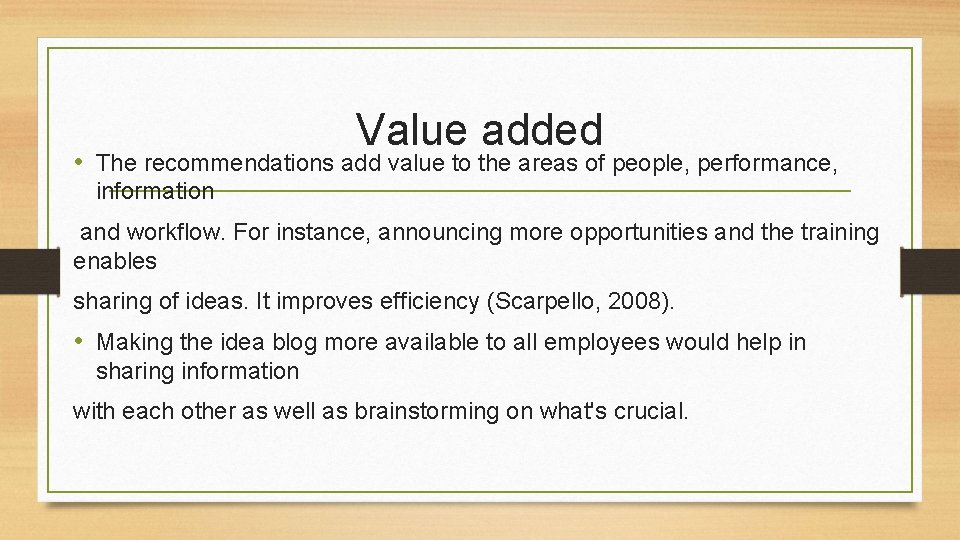 Value added

• The recommendations add value to the areas of people, performance, information

and workflow. For instance, announcing more opportunities and the training enables

sharing of ideas. It improves efficiency (Scarpello, 2008).

• Making the idea blog more available to all employees would help in sharing information

with each other as well as brainstorming on what's crucial.